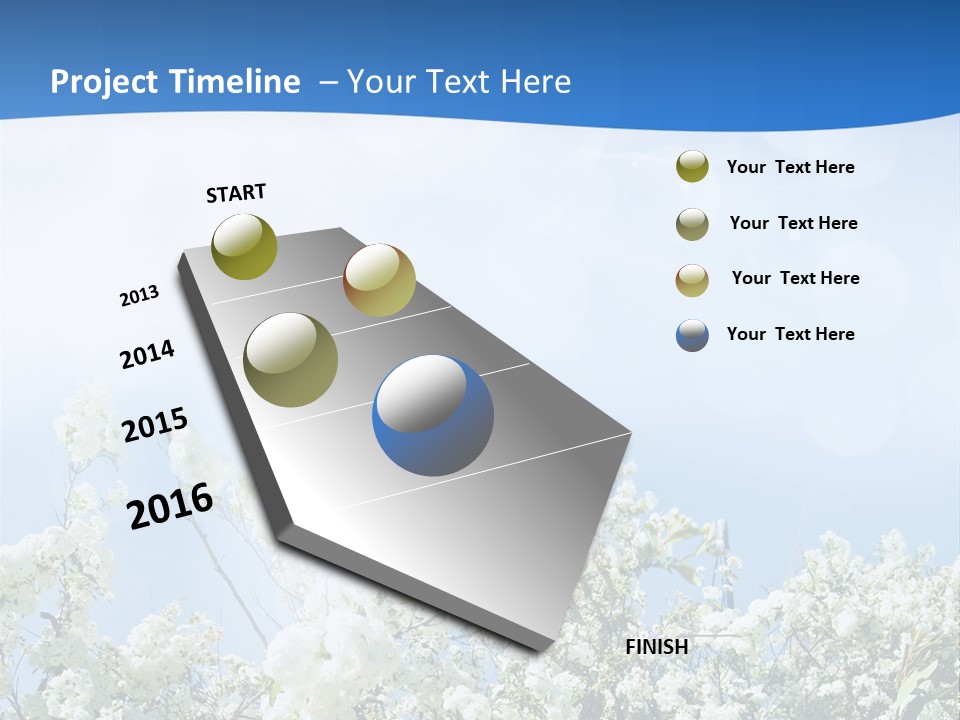 Project Timeline – Your Text Here

START

2013

2014

2015

2016

FINISH

Your Text Here

Your Text Here

Your Text Here

Your Text Here